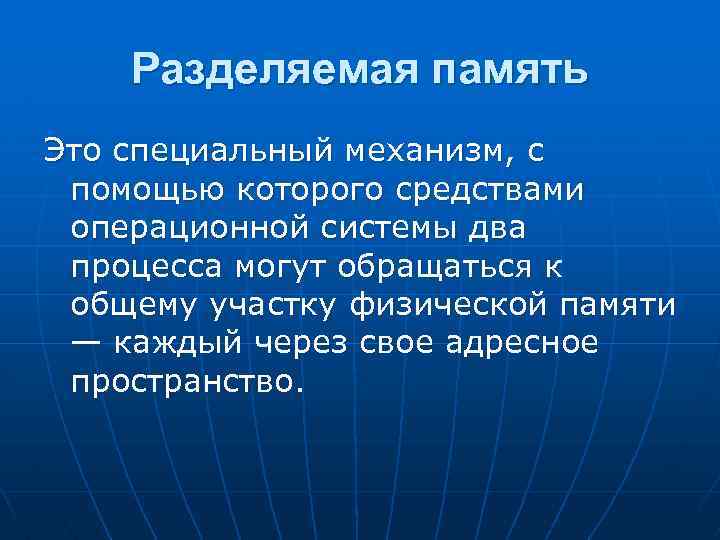 Разделяемая память

Это специальный механизм, с помощью которого средствами операционной системы два процесса могут обращаться к общему участку физической памяти — каждый через свое адресное пространство.